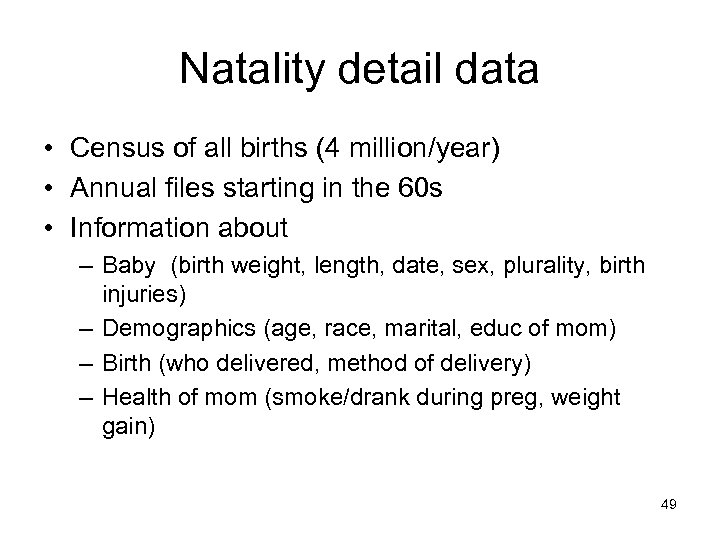 Natality detail data

• Census of all births (4 million/year)
• Annual files starting in the 60s
• Information about
– Baby (birth weight, length, date, sex, plurality, birth injuries)
– Demographics (age, race, marital, educ of mom)
– Birth (who delivered, method of delivery)
– Health of mom (smoke/drank during preg, weight gain)

49